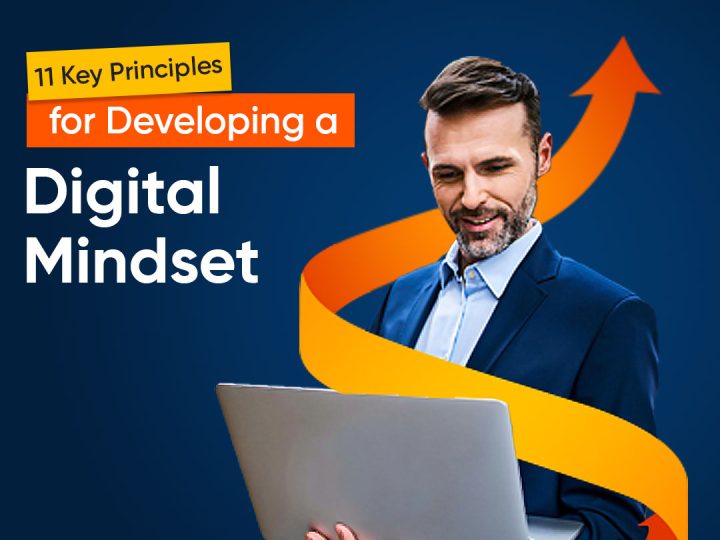 11 Key Principles
for Developing a
Digital Mindset